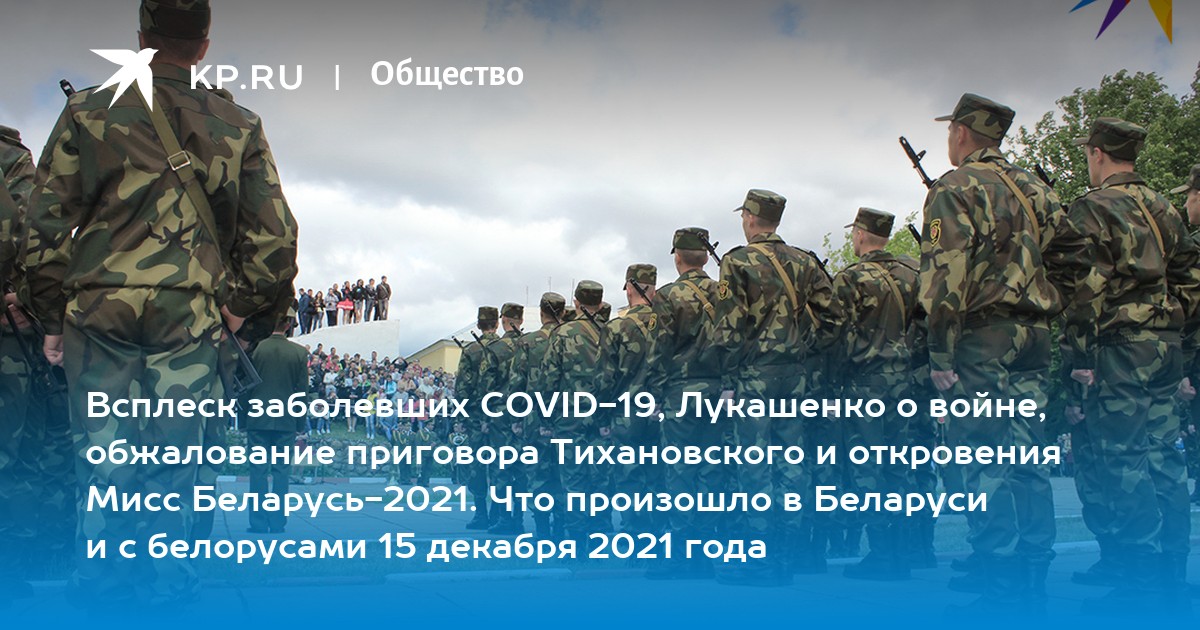 KP.RU | Общество

Всплеск заболевших COVID-19, Лукашенко о войне, обжалование приговора Тихановского и откровения Мисс Беларусь-2021. Что произошло в Беларуси и с белорусами 15 декабря 2021 года